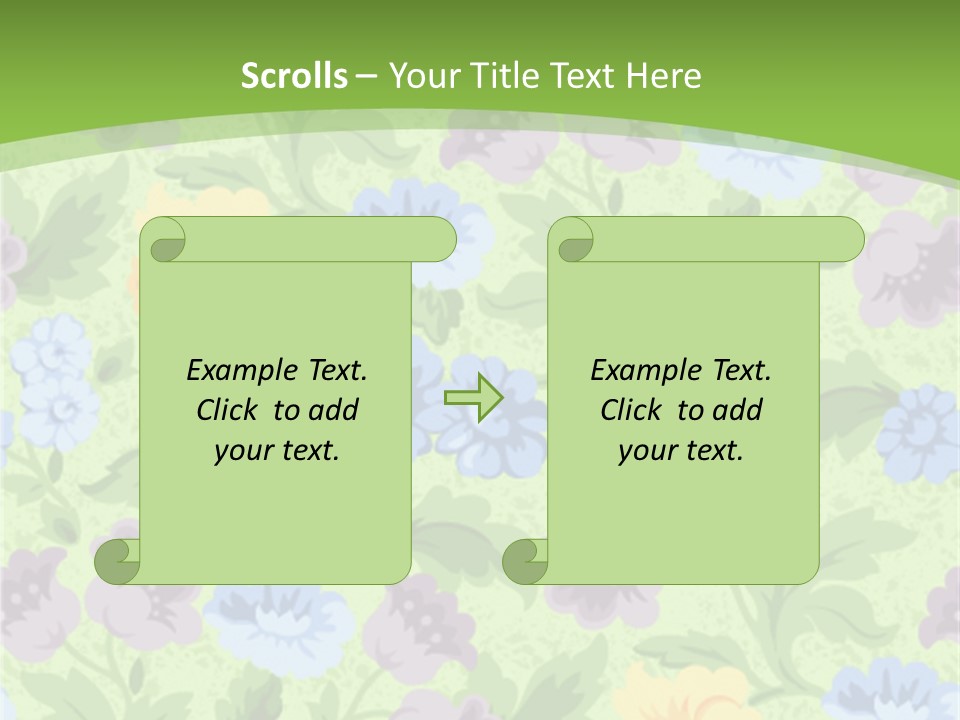 Scrolls – Your Title Text Here

Example Text. Click to add your text.

Example Text. Click to add your text.